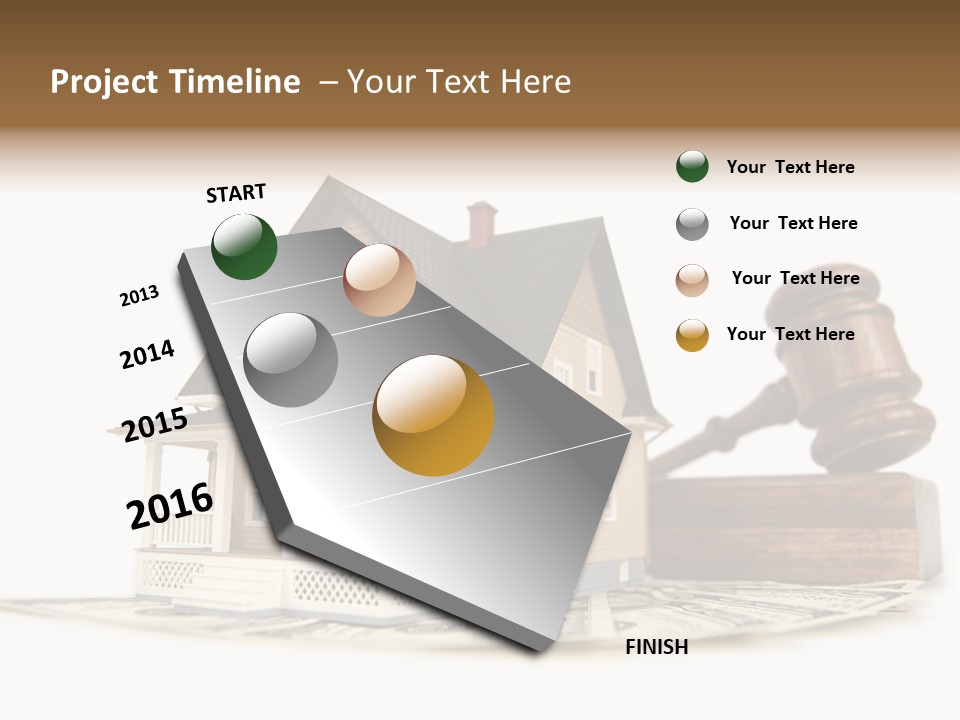 Project Timeline – Your Text Here

START

2013

2014

2015

2016

FINISH

Your Text Here

Your Text Here

Your Text Here

Your Text Here